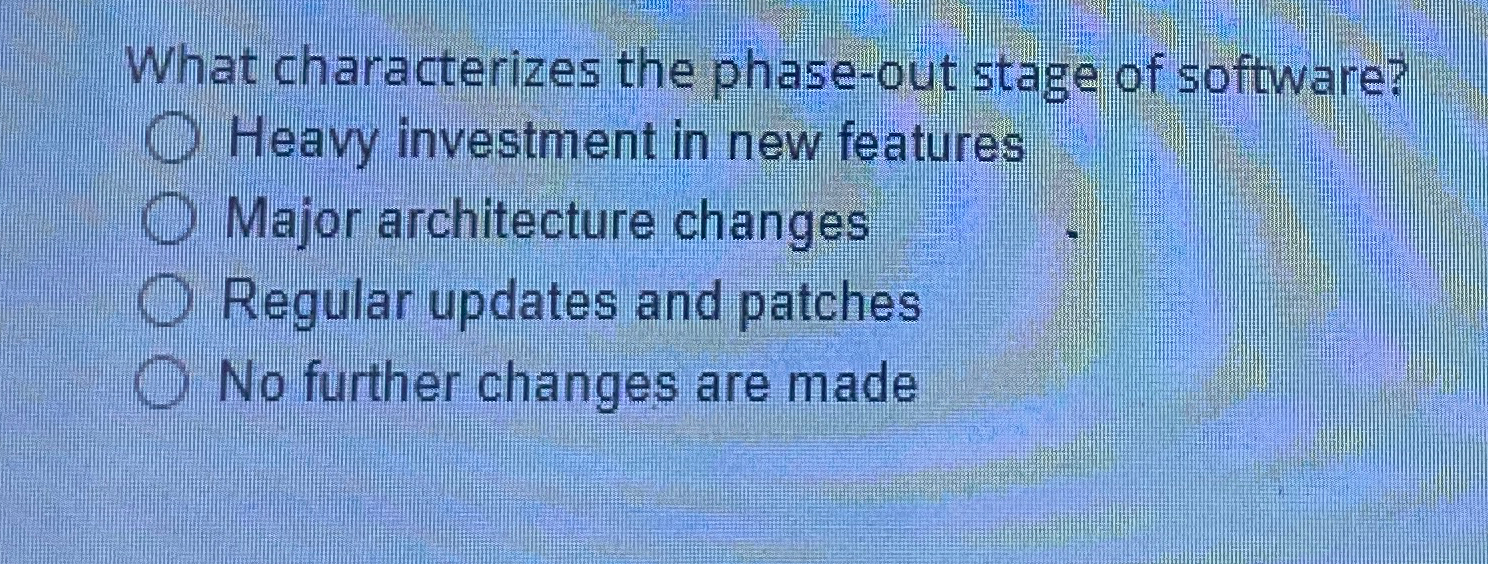 What characterizes the phase-out stage of software?
Heavy investment in new features
Major architecture changes
Regular updates and patches
No further changes are made